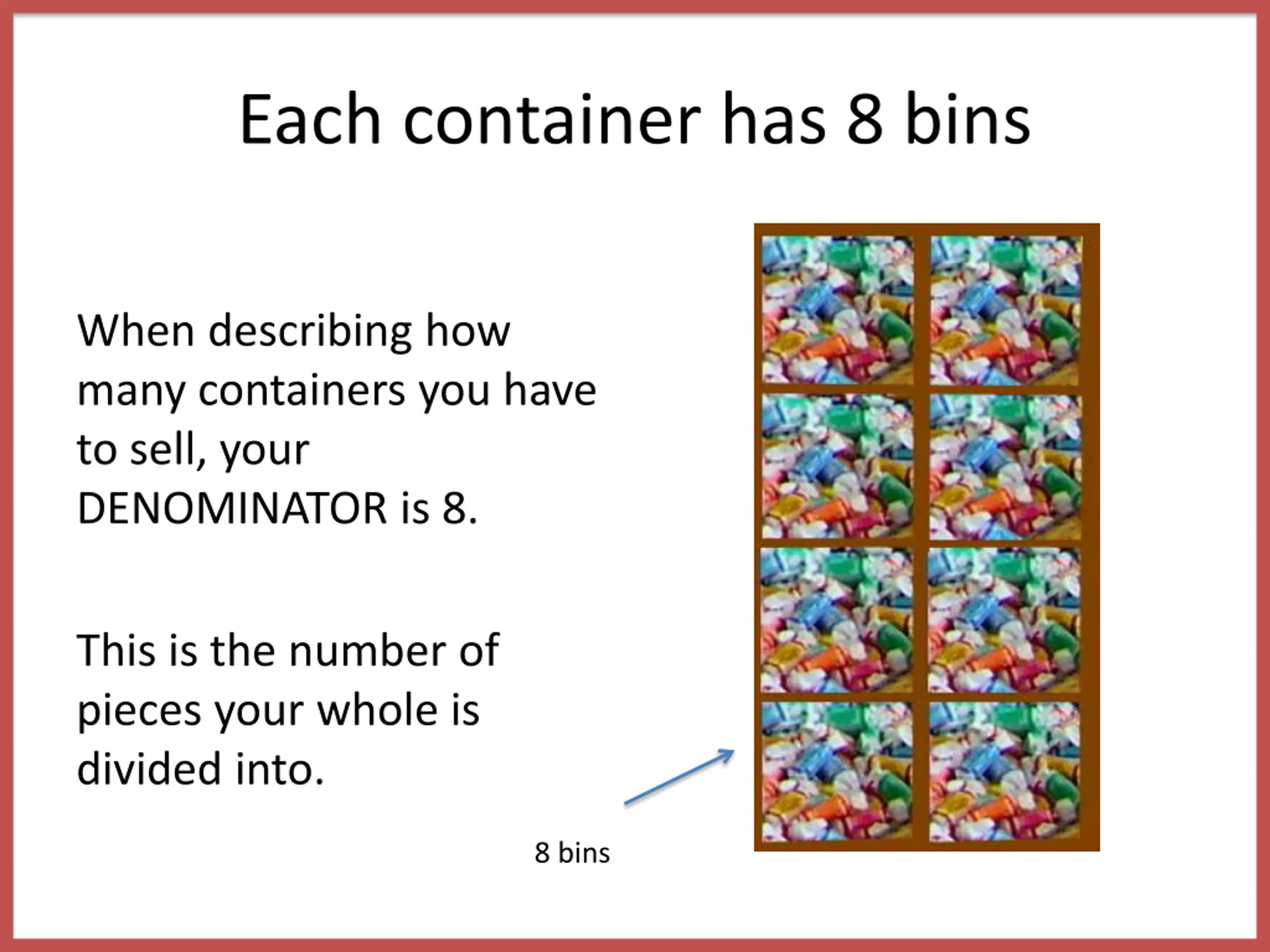 Each container has 8 bins

When describing how many containers you have to sell, your DENOMINATOR is 8.

This is the number of pieces your whole is divided into.

8 bins